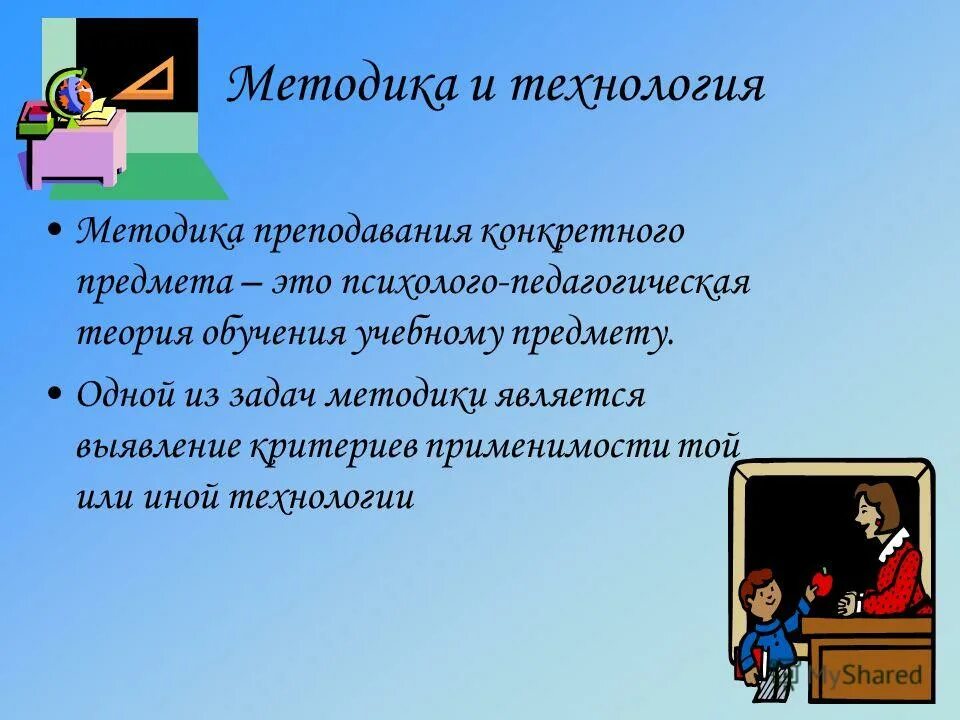 Методика и технология

• Методика преподавания конкретного предмета – это психолого-педагогическая теория обучения учебному предмету.

• Одной из задач методики является выявление критериев применимости той или иной технологии

MyShared